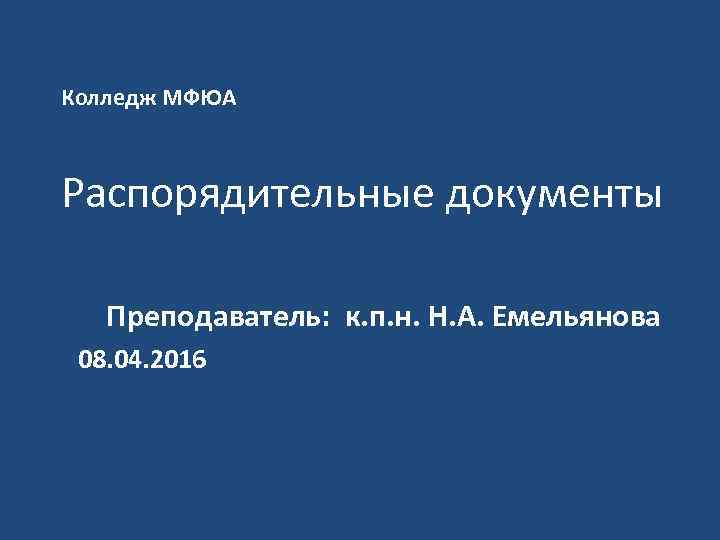 Колледж МФЮА

Распорядительные документы

Преподаватель: к.п.н. Н.А. Емельянова
08.04.2016